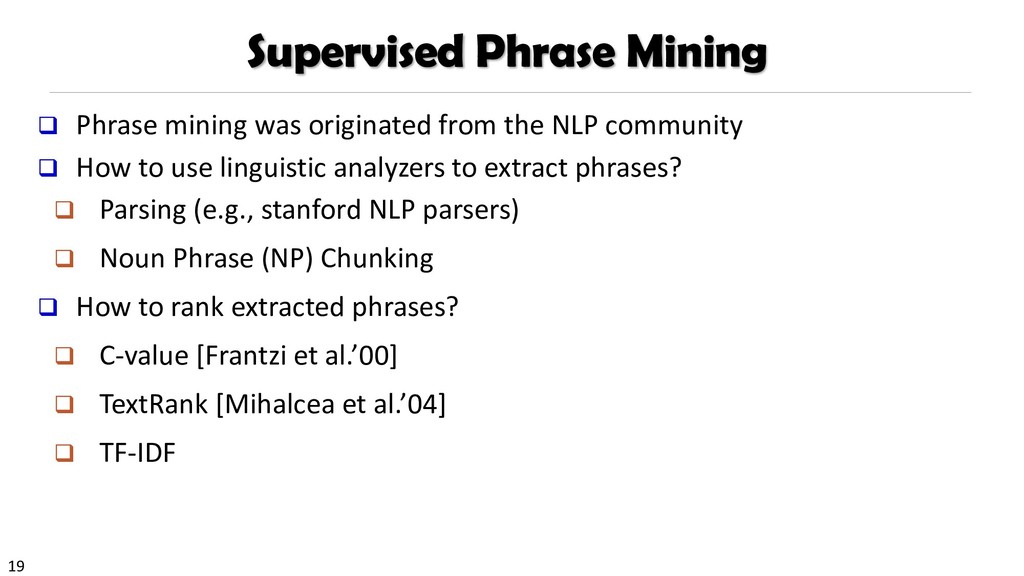 Supervised Phrase Mining

❑ Phrase mining was originated from the NLP community

❑ How to use linguistic analyzers to extract phrases?

❑ Parsing (e.g., stanford NLP parsers)

❑ Noun Phrase (NP) Chunking

❑ How to rank extracted phrases?

❑ C-value [Frantzi et al.'00]

❑ TextRank [Mihalcea et al.'04]

❑ TF-IDF

19